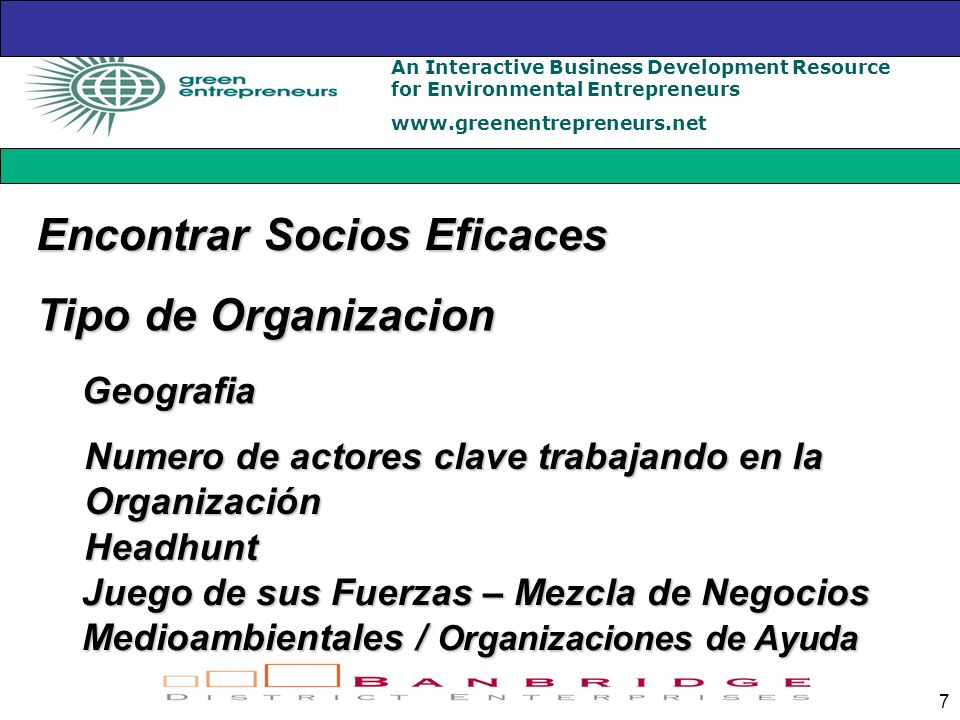 green entrepreneurs

An Interactive Business Development Resource for Environmental Entrepreneurs

www.greenentrepreneurs.net

Encontrar Socios Eficaces

Tipo de Organizacion

Geografia

Numero de actores clave trabajando en la Organización

Headhunt

Juego de sus Fuerzas – Mezcla de Negocios Medioambientales / Organizaciones de Ayuda

BANBRIDGE
DISTRICT ENTERPRISES

7